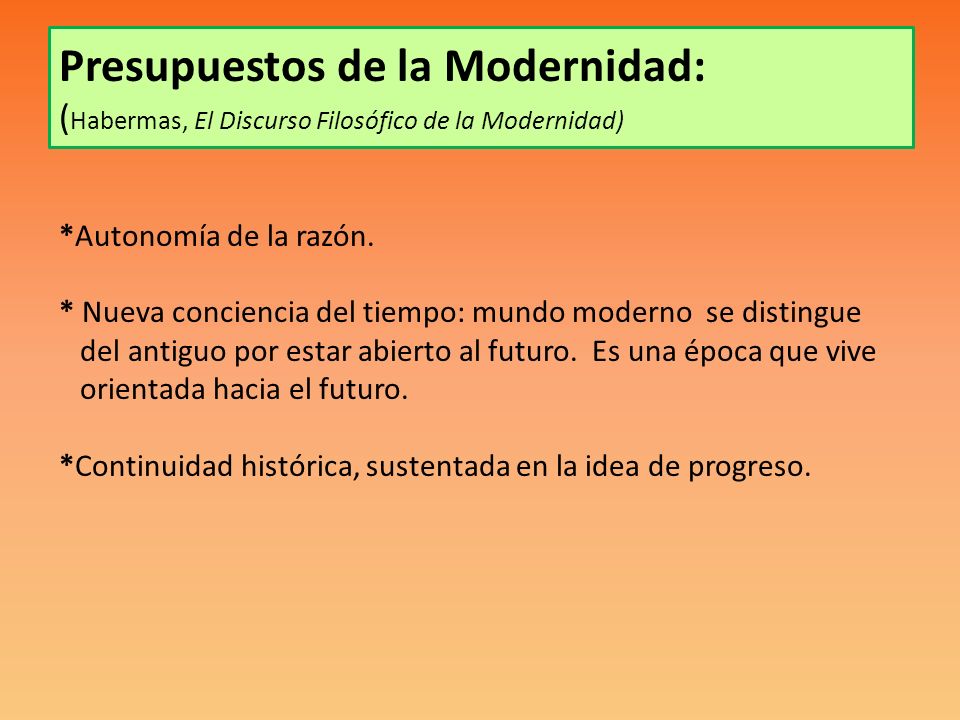 Presupuestos de la Modernidad:
(Habermas, El Discurso Filosófico de la Modernidad)

*Autonomía de la razón.

* Nueva conciencia del tiempo: mundo moderno se distingue del antiguo por estar abierto al futuro. Es una época que vive orientada hacia el futuro.

*Continuidad histórica, sustentada en la idea de progreso.